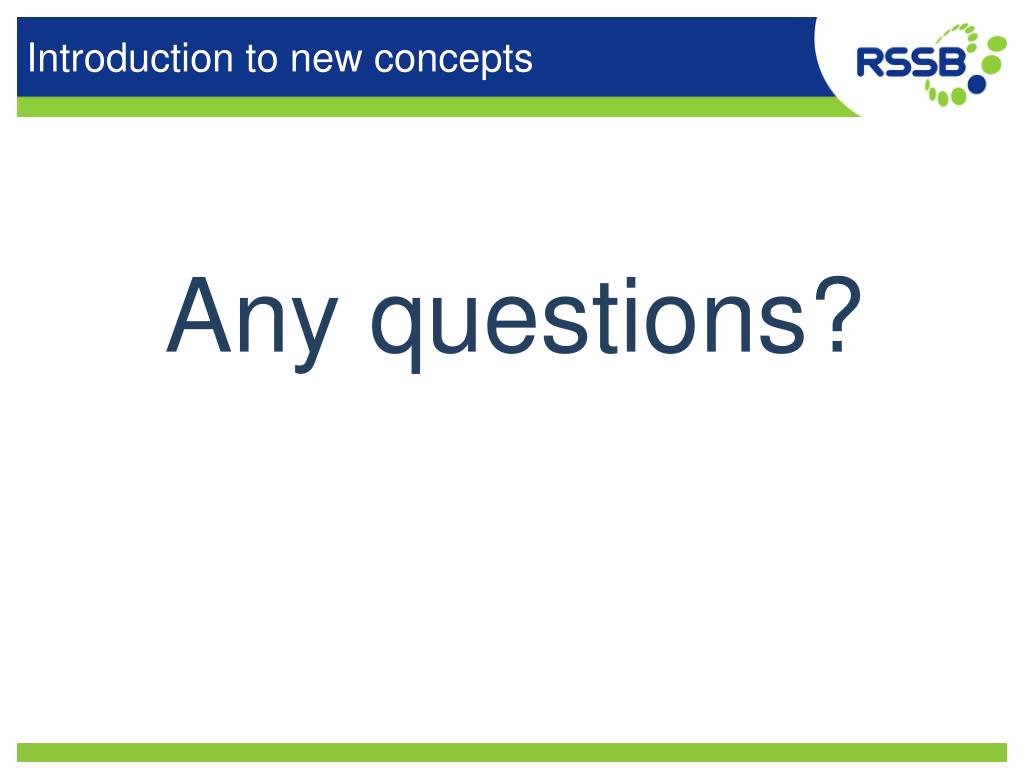 Introduction to new concepts

RSSB

Any questions?